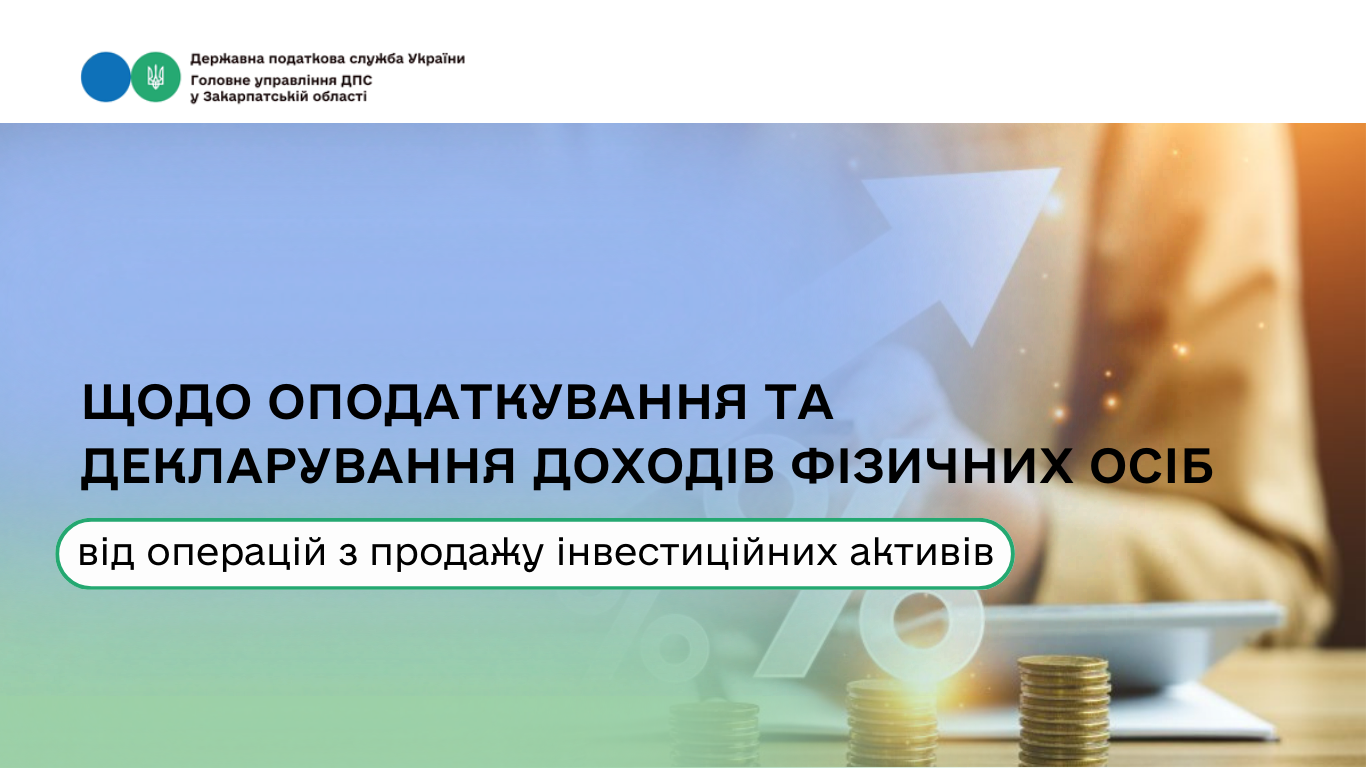 Державна податкова служба України
Головне управління ДПС
у Закарпатській області

ЩОДО ОПОДАТКУВАННЯ ТА ДЕКЛАРУВАННЯ ДОХОДІВ ФІЗИЧНИХ ОСІБ

від операцій з продажу інвестиційних активів